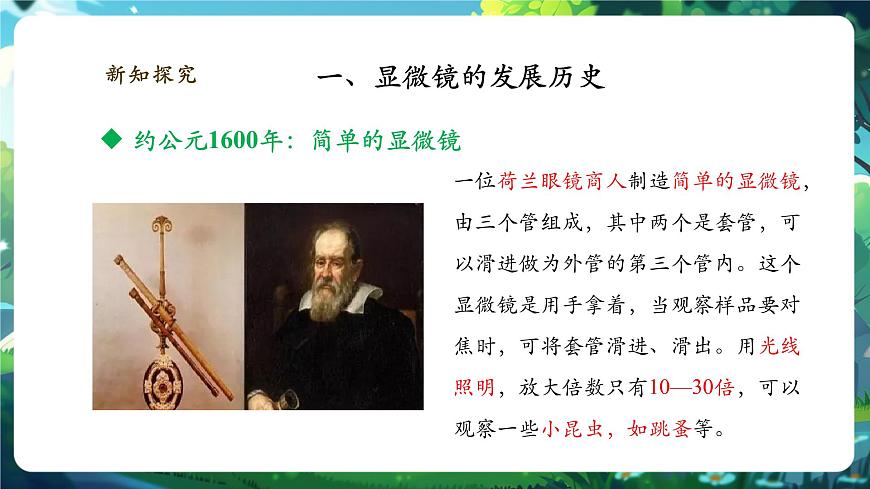 新知探究

一、显微镜的发展历史

◆ 约公元1600年：简单的显微镜

一位荷兰眼镜商人制造简单的显微镜，由三个管组成，其中两个是套管，可以滑进做为外管的第三个管内。这个显微镜是用手拿着，当观察样品要对焦时，可将套管滑进、滑出。用光线照明，放大倍数只有10—30倍，可以观察一些小昆虫，如跳蚤等。